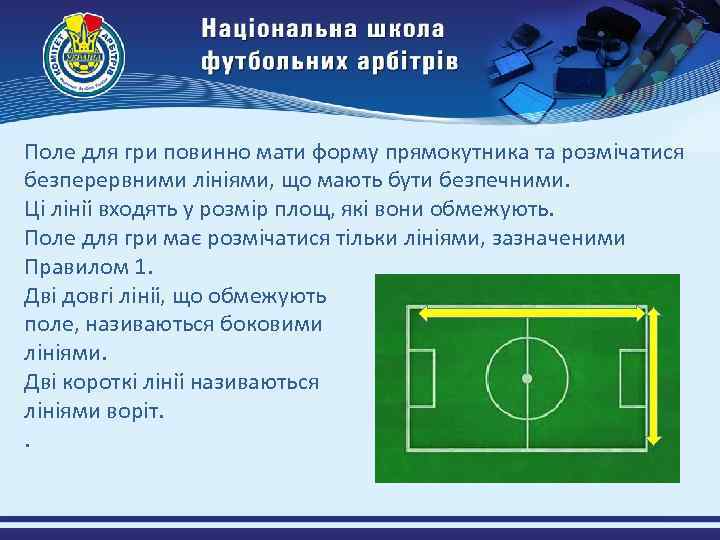 КОМІТЕТ АРБІТРІВ

Національна школа футбольних арбітрів

Поле для гри повинно мати форму прямокутника та розмічатися безперервними лініями, що мають бути безпечними.
Ці лінії входять у розмір площ, які вони обмежують.
Поле для гри має розмічатися тільки лініями, зазначеними Правилом 1.
Дві довгі лінії, що обмежують поле, називаються боковими лініями.
Дві короткі лінії називаються лініями воріт.
.